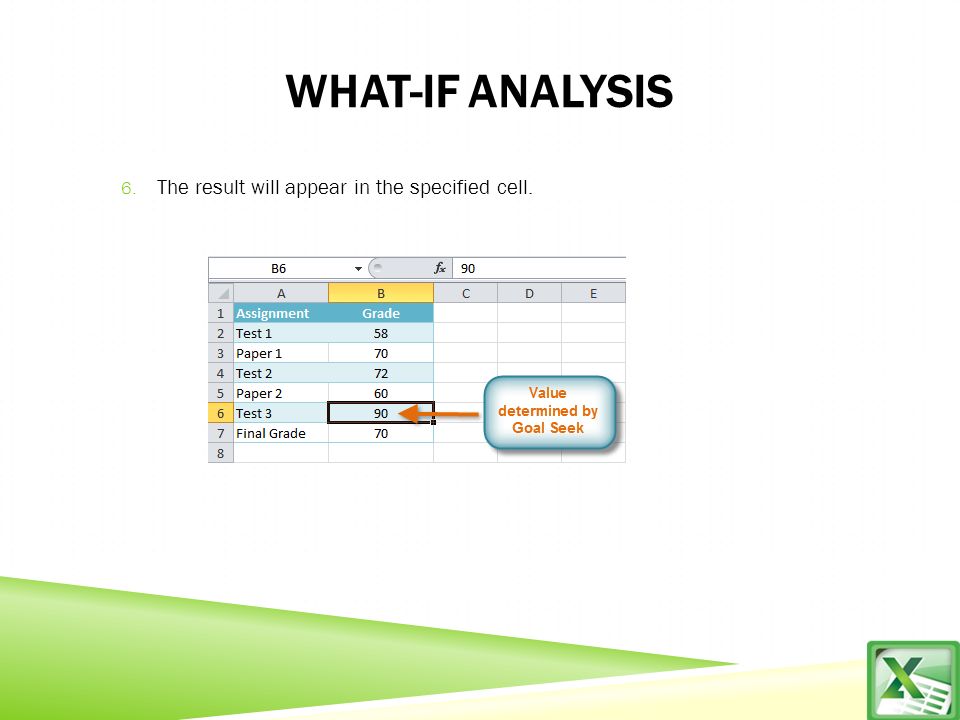 WHAT-IF ANALYSIS

6. The result will appear in the specified cell.

B6 $f_x$ 90

| | A | B | C | D | E |
|---|---|---|---|---|---|
| 1 | Assignment | Grade | | | |
| 2 | Test 1 | 58 | | | |
| 3 | Paper 1 | 70 | | | |
| 4 | Test 2 | 72 | | | |
| 5 | Paper 2 | 60 | | | |
| 6 | Test 3 | 90 | | | |
| 7 | Final Grade | 70 | | | |
| 8 | | | | | |

Value determined by Goal Seek